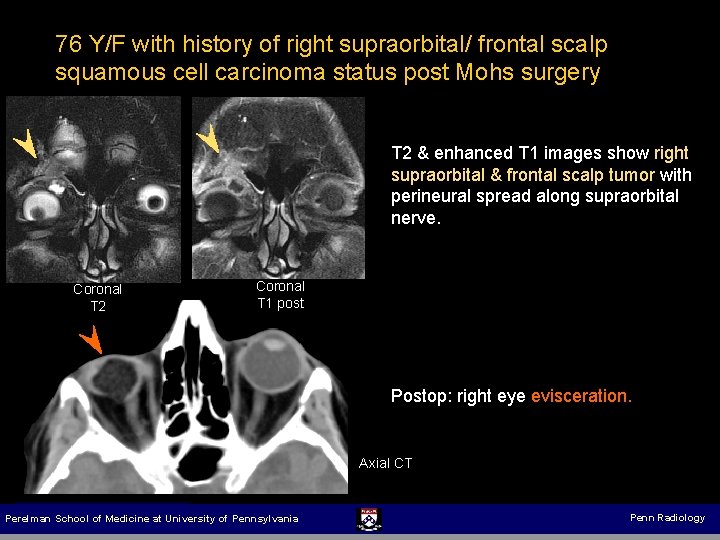 76 Y/F with history of right supraorbital/ frontal scalp squamous cell carcinoma status post Mohs surgery

Coronal
T2

Coronal
T1 post

T2 & enhanced T1 images show right supraorbital & frontal scalp tumor with perineural spread along supraorbital nerve.

Postop: right eye evisceration.

Axial CT

Perelman School of Medicine at University of Pennsylvania

Penn Radiology